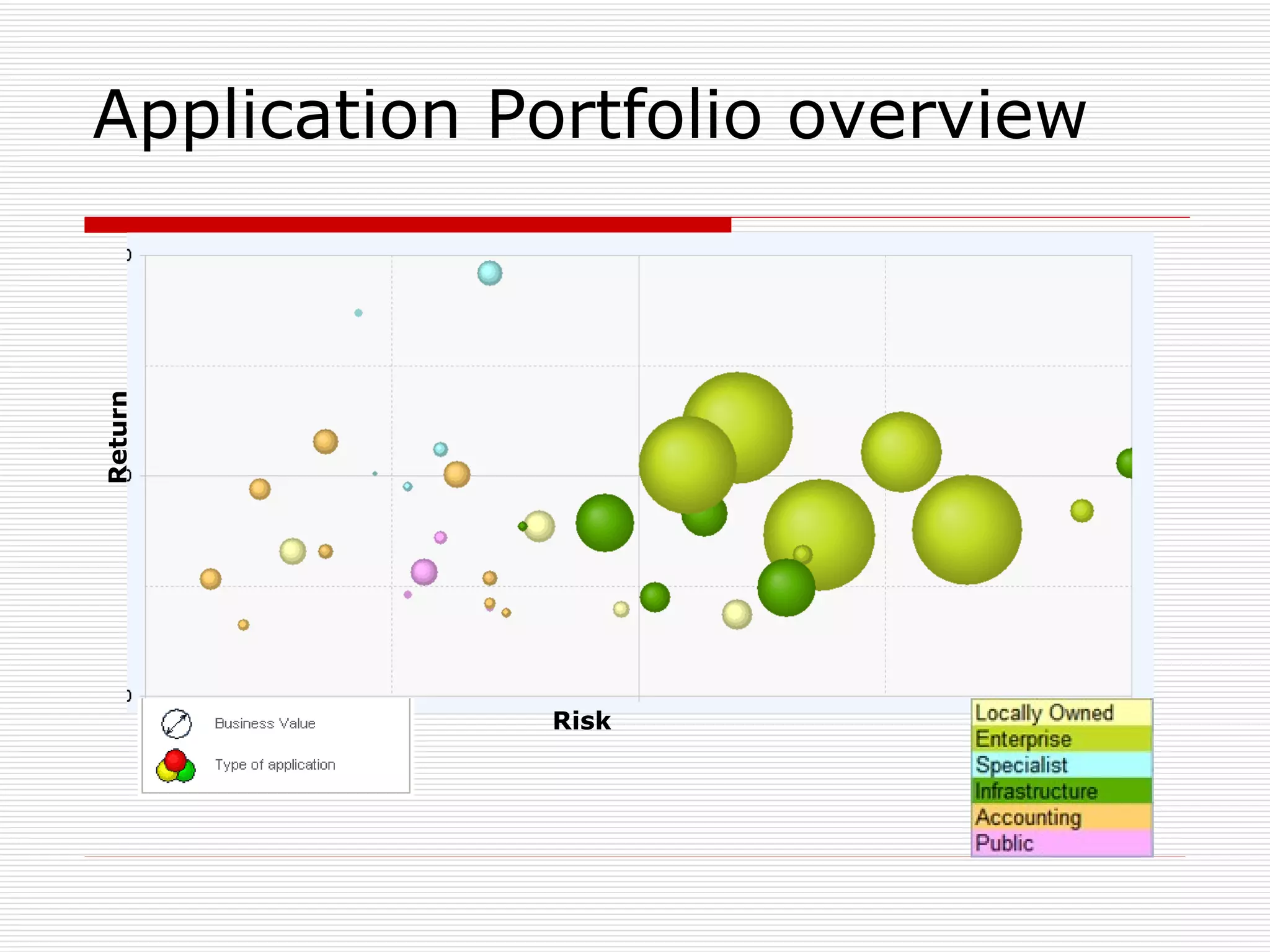 Application Portfolio overview

Return

Risk

Business Value

Type of application

Locally Owned
Enterprise
Specialist
Infrastructure
Accounting
Public